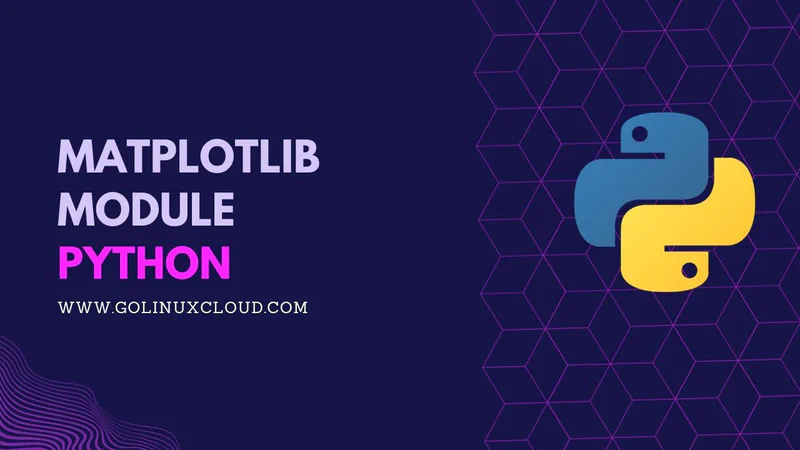 MATPLOTLIB
MODULE
PYTHON

WWW.GOLINUXCLOUD.COM